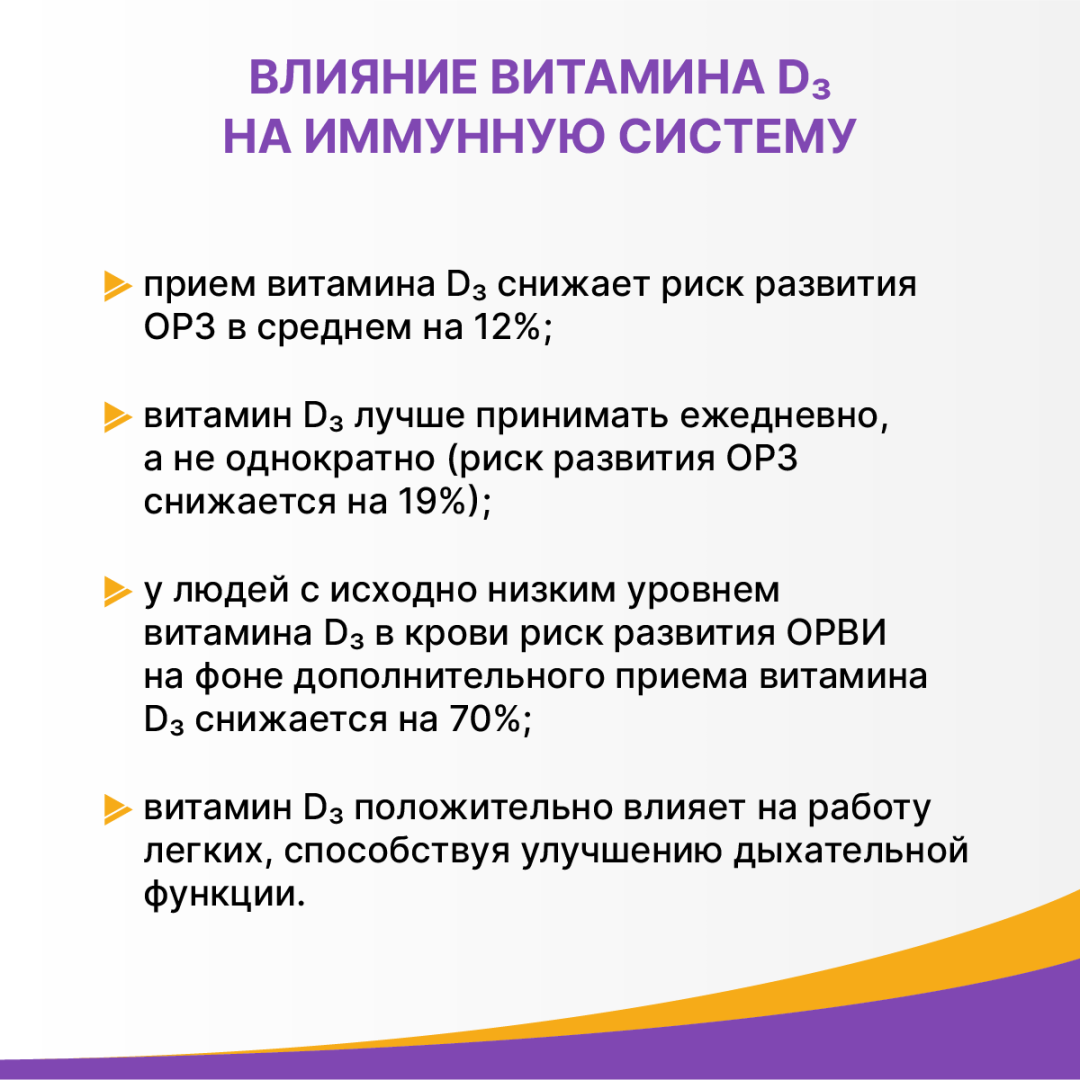 ВЛИЯНИЕ ВИТАМИНА $D_3$
НА ИММУННУЮ СИСТЕМУ

прием витамина $D_3$ снижает риск развития ОРЗ в среднем на 12%;

витамин $D_3$ лучше принимать ежедневно, а не однократно (риск развития ОРЗ снижается на 19%);

у людей с исходно низким уровнем витамина $D_3$ в крови риск развития ОРВИ на фоне дополнительного приема витамина $D_3$ снижается на 70%;

витамин $D_3$ положительно влияет на работу легких, способствуя улучшению дыхательной функции.